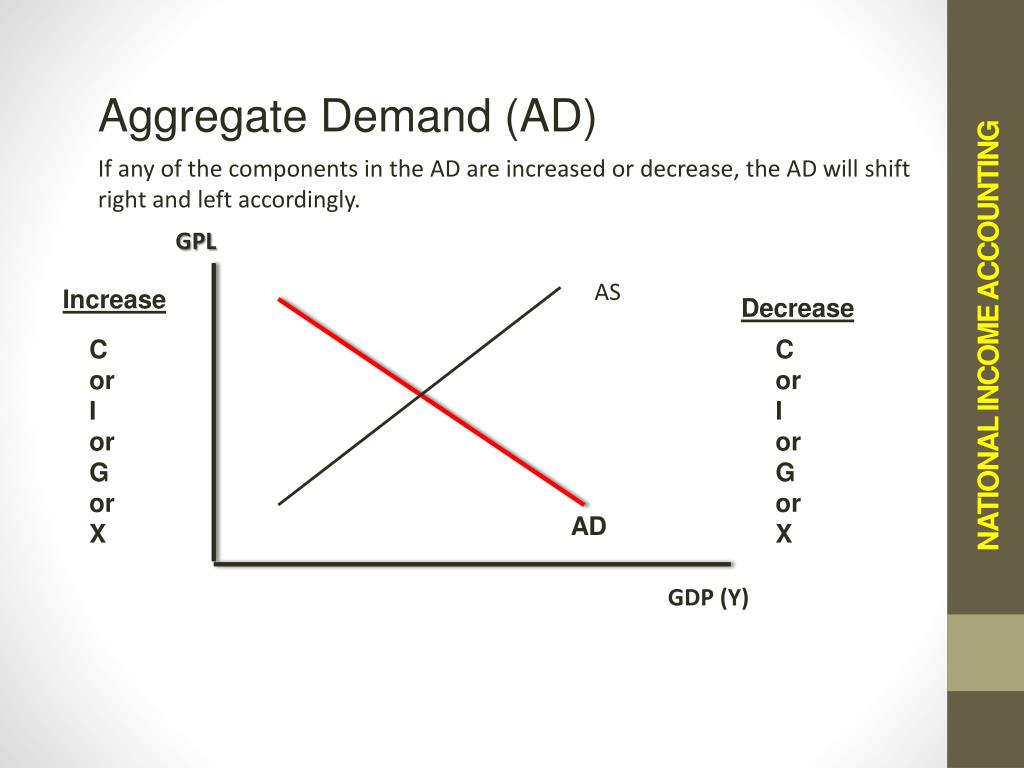 Aggregate Demand (AD)

If any of the components in the AD are increased or decrease, the AD will shift right and left accordingly.

GPL

Increase

C
or
I
or
G
or
X

AS

AD

Decrease

C
or
I
or
G
or
X

GDP (Y)

NATIONAL INCOME ACCOUNTING